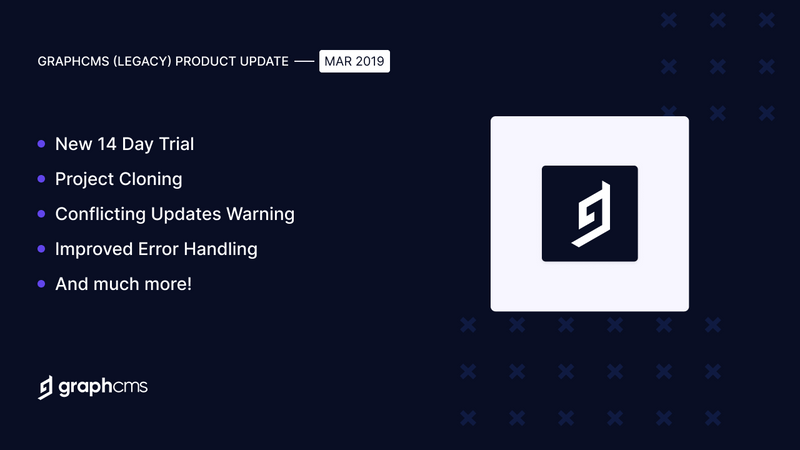 GRAPHCMS (LEGACY) PRODUCT UPDATE — MAR 2019

- New 14 Day Trial
- Project Cloning
- Conflicting Updates Warning
- Improved Error Handling
- And much more!

graphcms